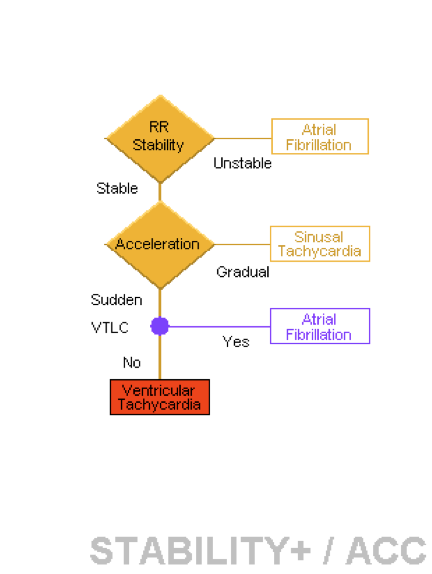 RR Stability

Atrial Fibrillation

Unstable

Stable

Acceleration

Sinusal Tachycardia

Gradual

Sudden

VTLC

Atrial Fibrillation

Yes

No

Ventricular Tachycardia

STABILITY+ / ACC